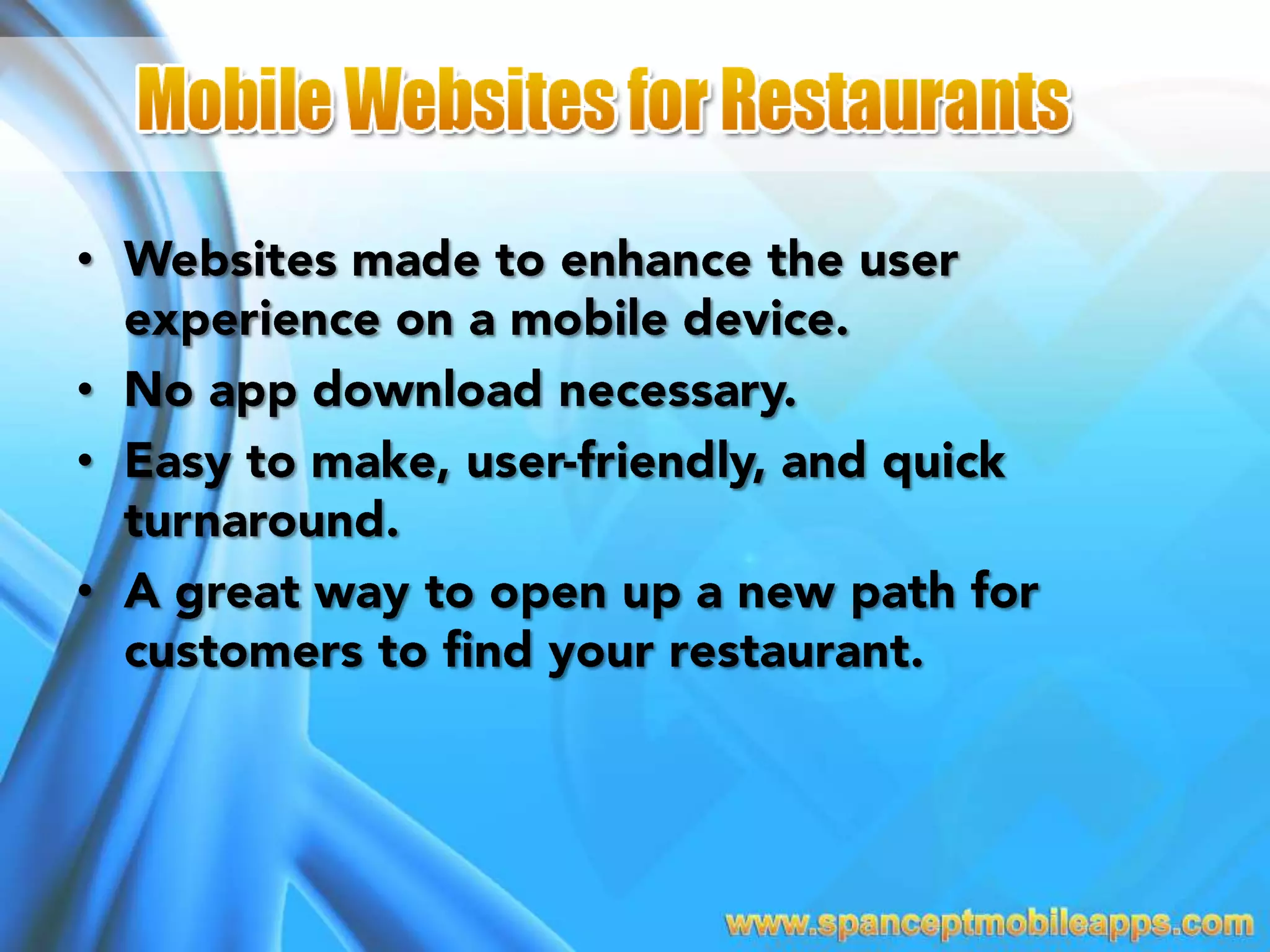 Mobile Websites for Restaurants

• Websites made to enhance the user experience on a mobile device.
• No app download necessary.
• Easy to make, user-friendly, and quick turnaround.
• A great way to open up a new path for customers to find your restaurant.

www.spanceptmobileapps.com